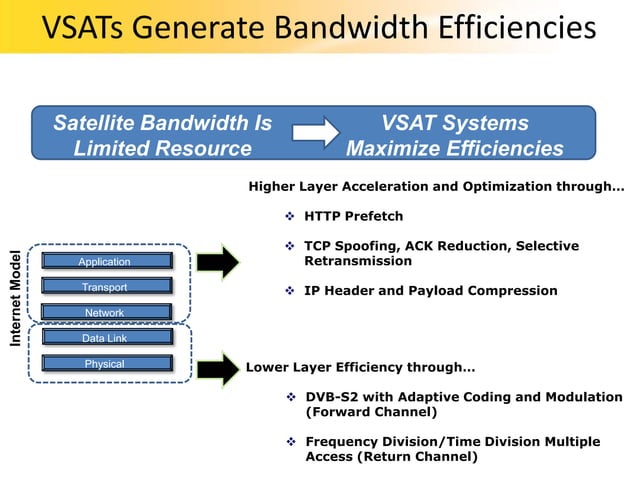 VSATs Generate Bandwidth Efficiencies

Satellite Bandwidth Is Limited Resource

VSAT Systems Maximize Efficiencies

Internet Model

Application

Transport

Network

Data Link

Physical

Higher Layer Acceleration and Optimization through…

❖ HTTP Prefetch

❖ TCP Spoofing, ACK Reduction, Selective Retransmission

❖ IP Header and Payload Compression

Lower Layer Efficiency through…

❖ DVB-S2 with Adaptive Coding and Modulation (Forward Channel)

❖ Frequency Division/Time Division Multiple Access (Return Channel)